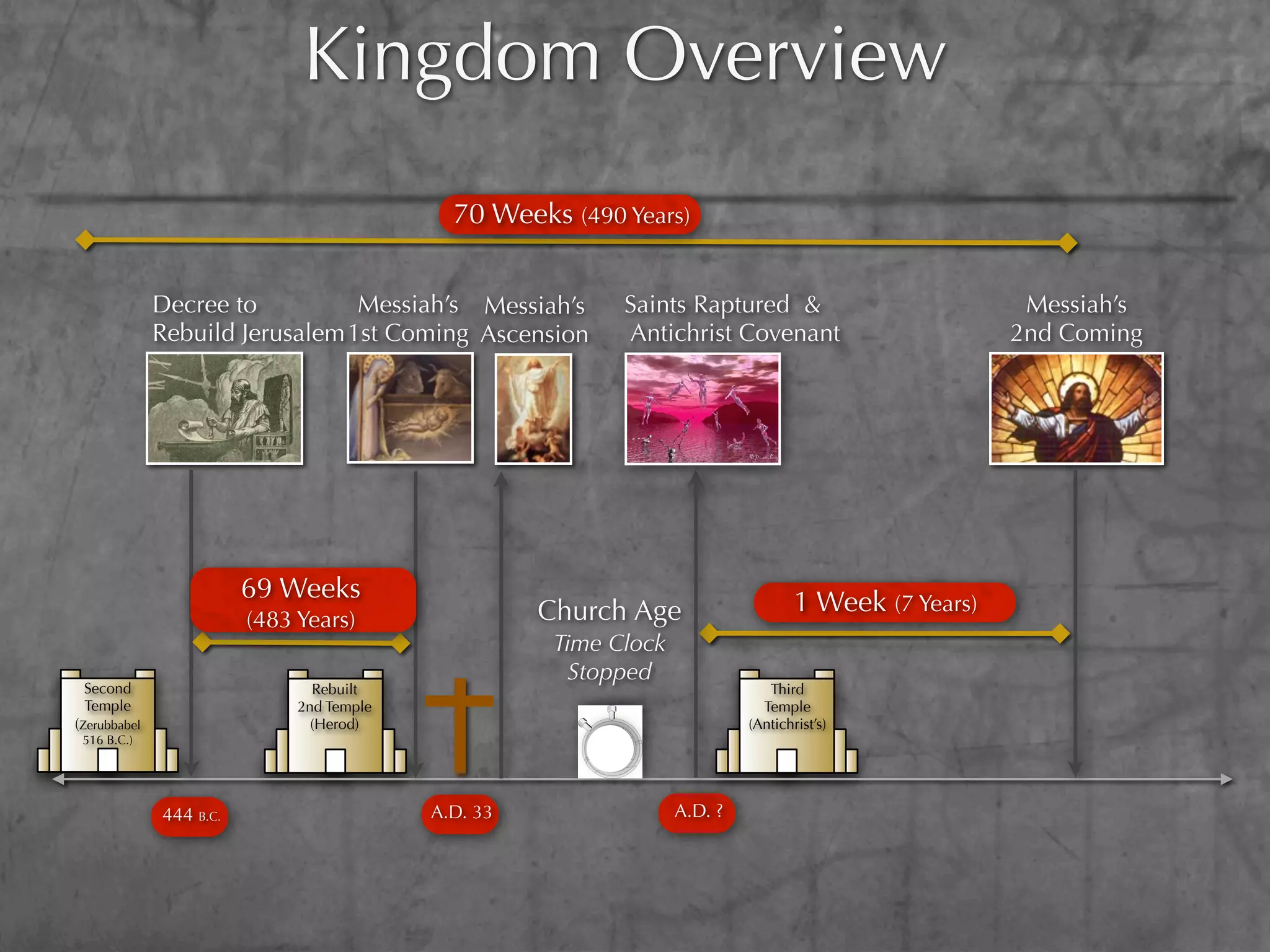 Kingdom Overview

70 Weeks (490 Years)

Decree to Rebuild Jerusalem

Messiah's 1st Coming

Messiah's Ascension

Saints Raptured & Antichrist Covenant

Messiah's 2nd Coming

69 Weeks (483 Years)

Church Age
Time Clock Stopped

1 Week (7 Years)

Second Temple (Zerubbabel 516 B.C.)

Rebuilt 2nd Temple (Herod)

Third Temple (Antichrist's)

444 B.C.

A.D. 33

A.D. ?